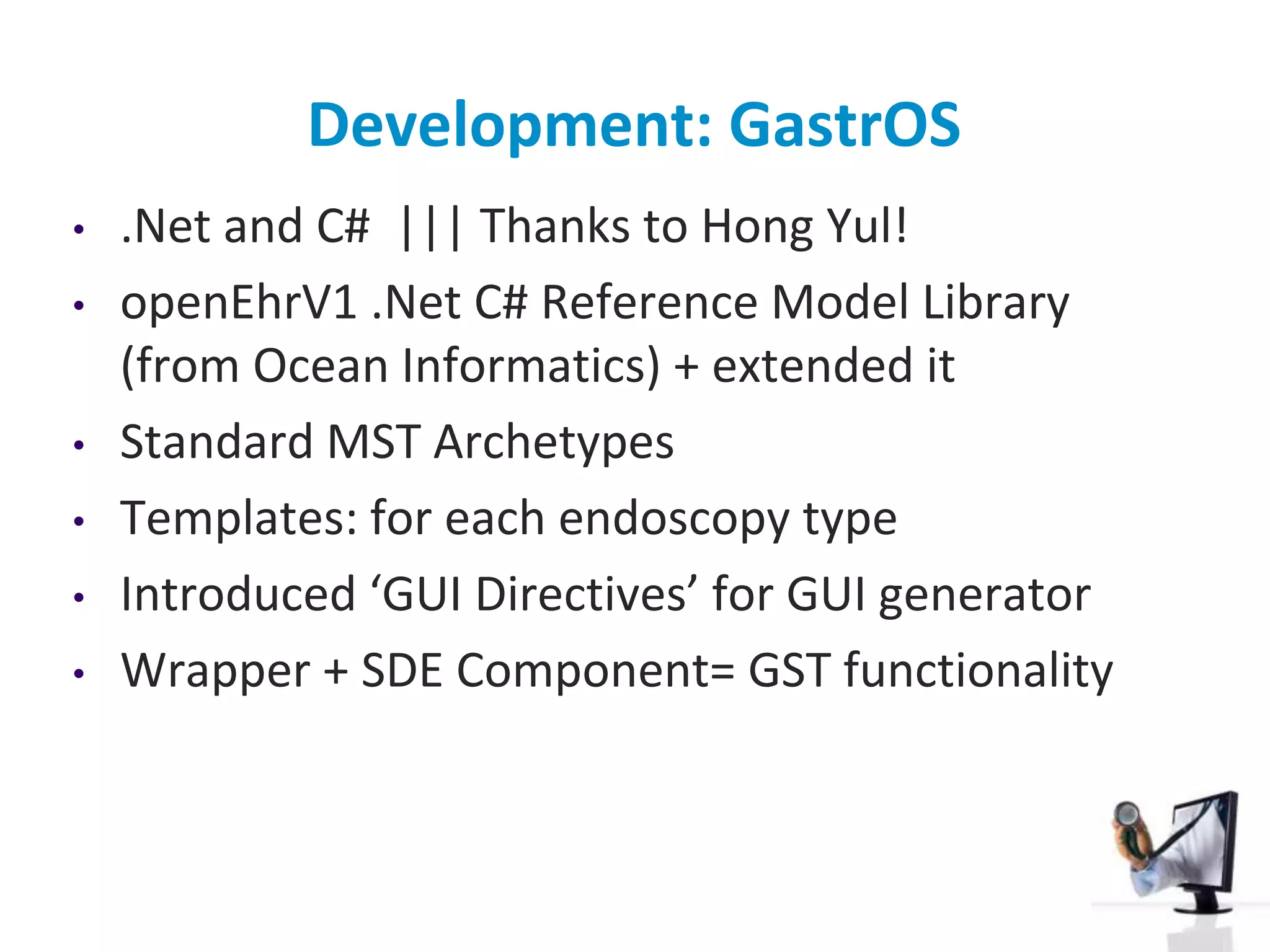 Development: GastrOS

• .Net and C# ||| Thanks to Hong Yul!
• openEhrV1 .Net C# Reference Model Library (from Ocean Informatics) + extended it
• Standard MST Archetypes
• Templates: for each endoscopy type
• Introduced ‘GUI Directives’ for GUI generator
• Wrapper + SDE Component= GST functionality